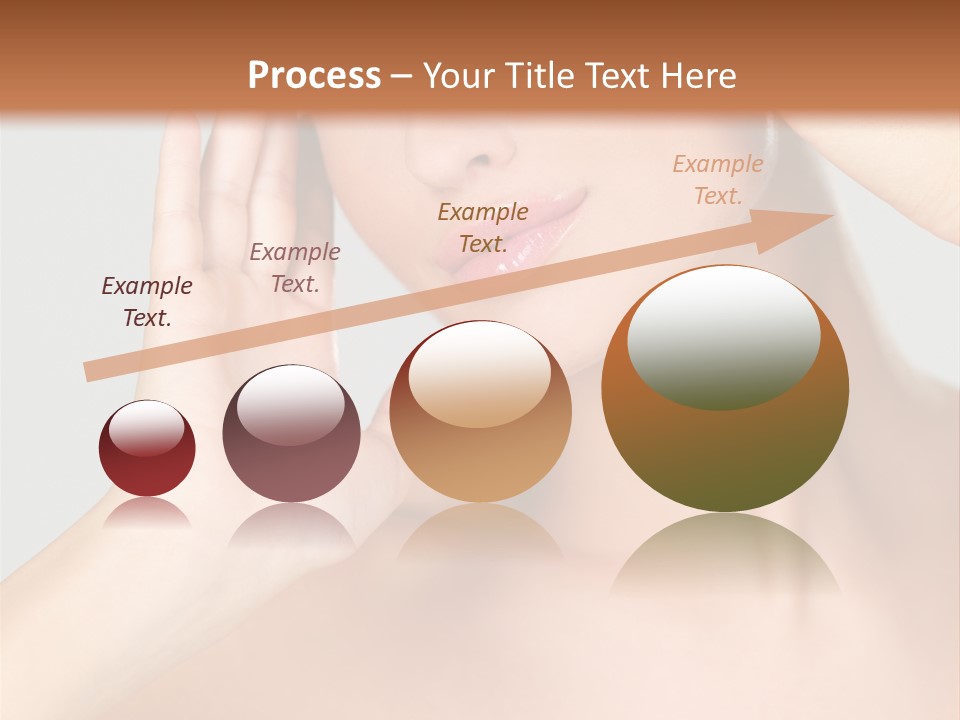 Process – Your Title Text Here

Example Text.

Example Text.

Example Text.

Example Text.